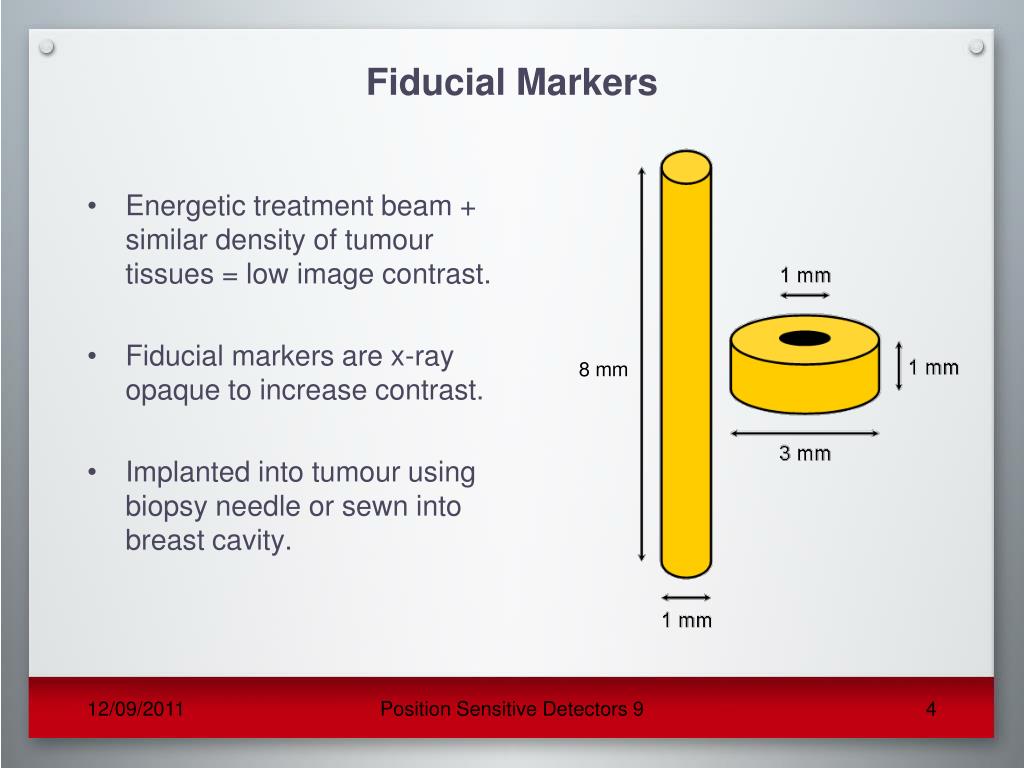 Fiducial Markers

• Energetic treatment beam + similar density of tumour tissues = low image contrast.

• Fiducial markers are x-ray opaque to increase contrast.

• Implanted into tumour using biopsy needle or sewn into breast cavity.

8 mm

1 mm

1 mm

1 mm

3 mm

12/09/2011

Position Sensitive Detectors 9

4